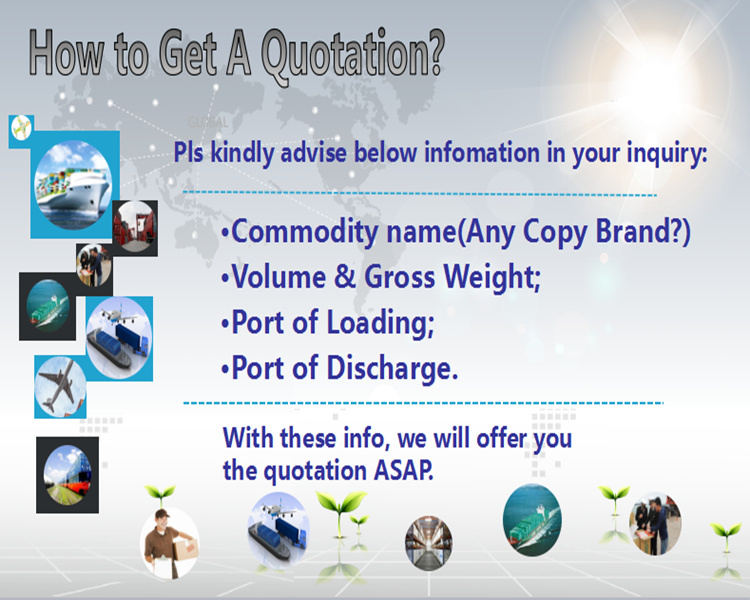 How to Get A Quotation?

GLOBAL

Pls kindly advise below infomation in your inquiry:

•Commodity name(Any Copy Brand?)
•Volume & Gross Weight;
•Port of Loading;
•Port of Discharge.

With these info, we will offer you the quotation ASAP.